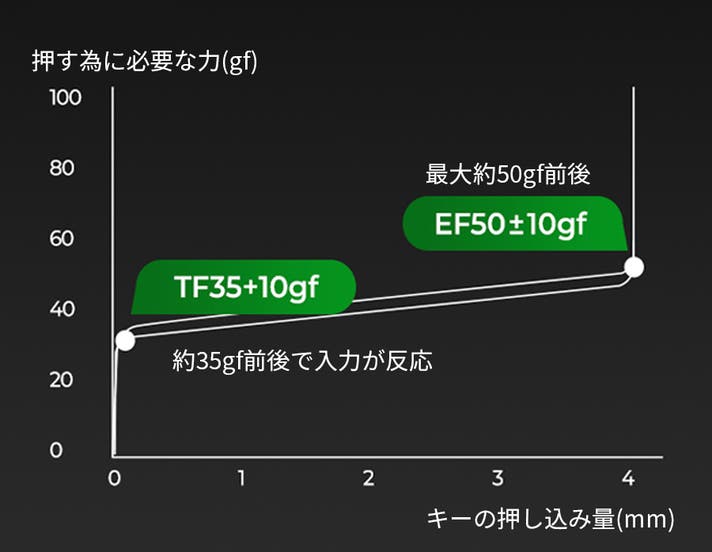 押す為に必要な力(gf)

100
80
60
40
20
0

最大約50gf前後

EF50±10gf

TF35+10gf

約35gf前後で入力が反応

0
1
2
3
4

キーの押し込み量(mm)